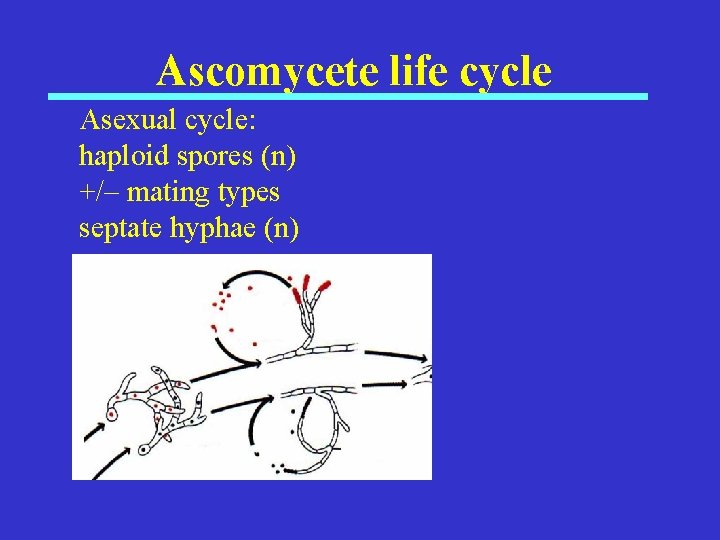 Ascomycete life cycle

Asexual cycle:
haploid spores (n)
+/– mating types
septate hyphae (n)